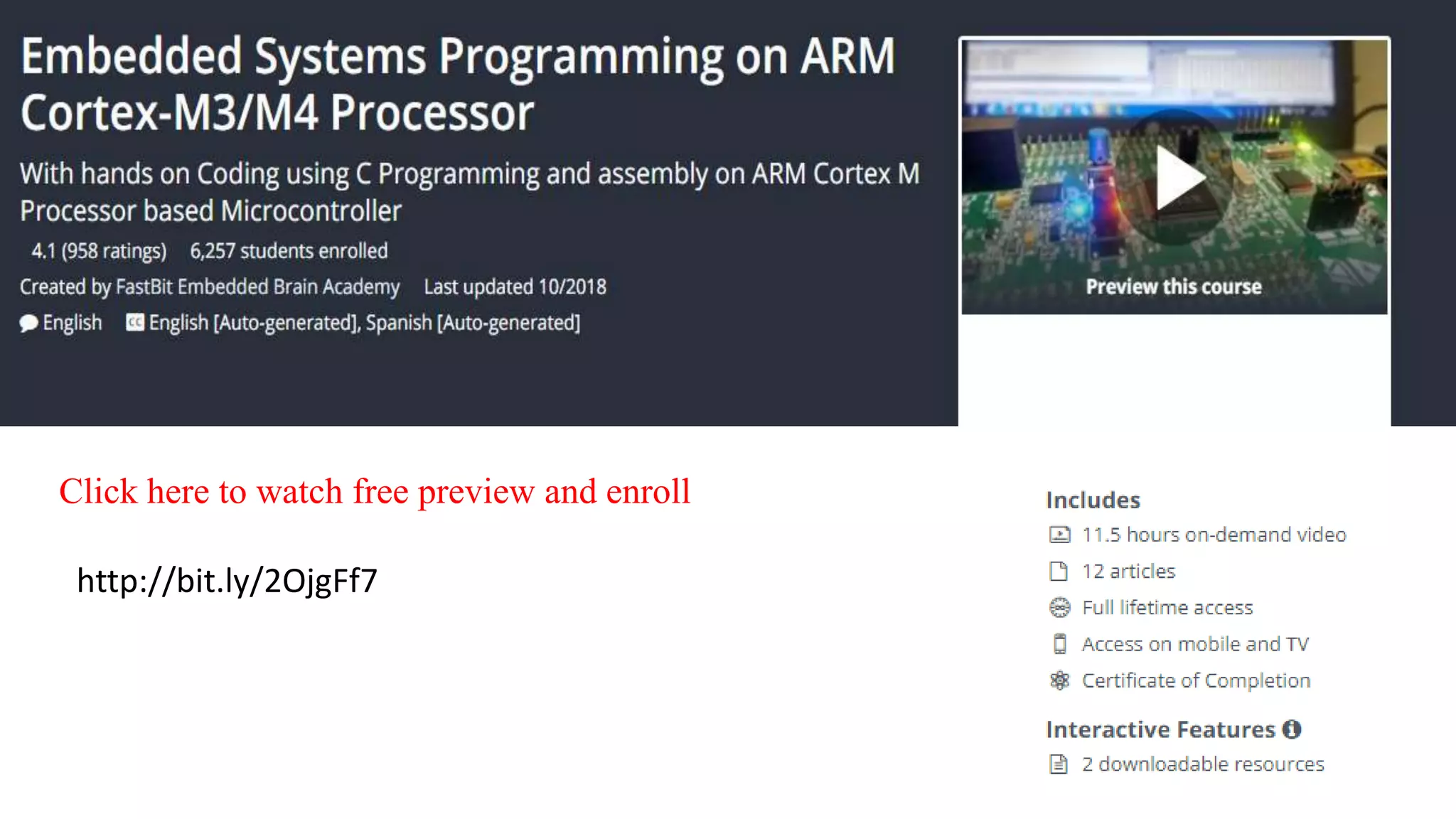 Embedded Systems Programming on ARM Cortex-M3/M4 Processor

With hands on Coding using C Programming and assembly on ARM Cortex M Processor based Microcontroller

4.1 (958 ratings) 6,257 students enrolled

Created by FastBit Embedded Brain Academy Last updated 10/2018

English English [Auto-generated], Spanish [Auto-generated]

Preview this course

Click here to watch free preview and enroll

http://bit.ly/2OjgFf7

Includes

11.5 hours on-demand video

12 articles

Full lifetime access

Access on mobile and TV

Certificate of Completion

Interactive Features

2 downloadable resources